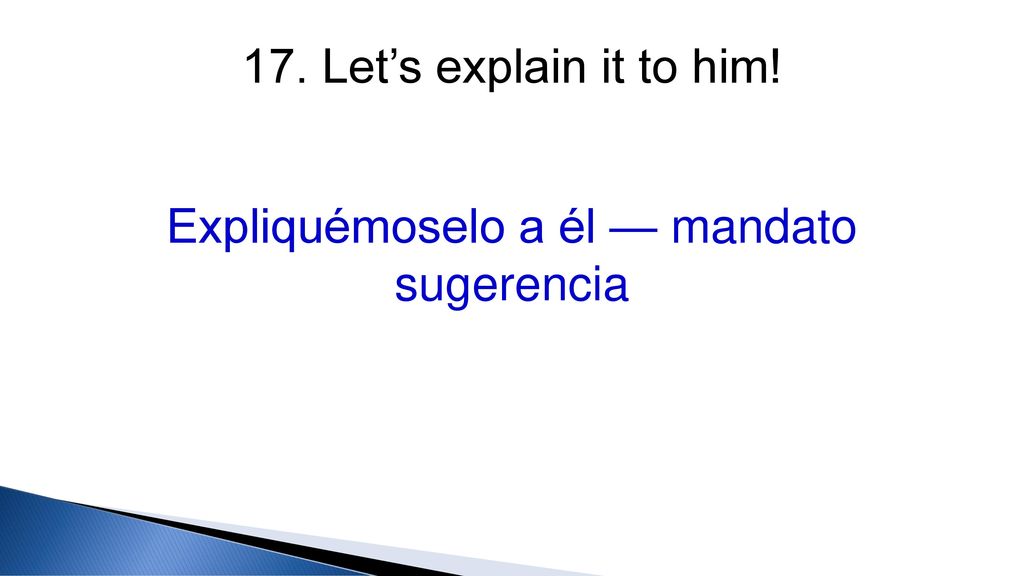 17. Let’s explain it to him!

Expliquémoselo a él — mandato sugerencia